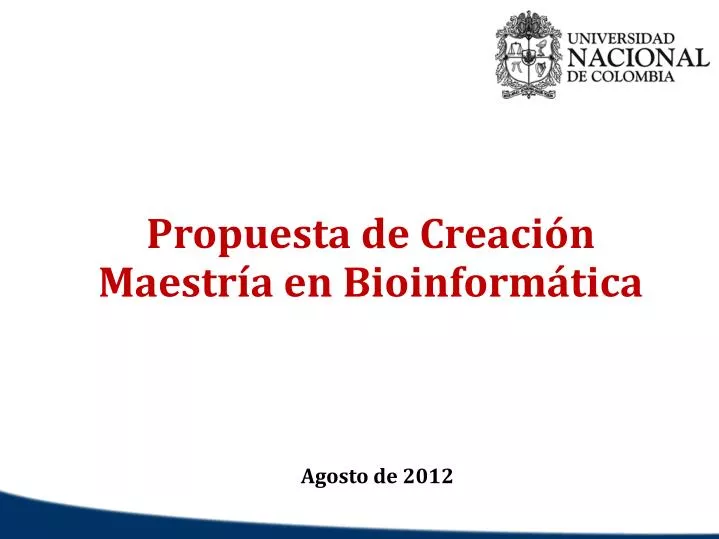 UNIVERSIDAD NACIONAL DE COLOMBIA

Propuesta de Creación Maestría en Bioinformática

Agosto de 2012